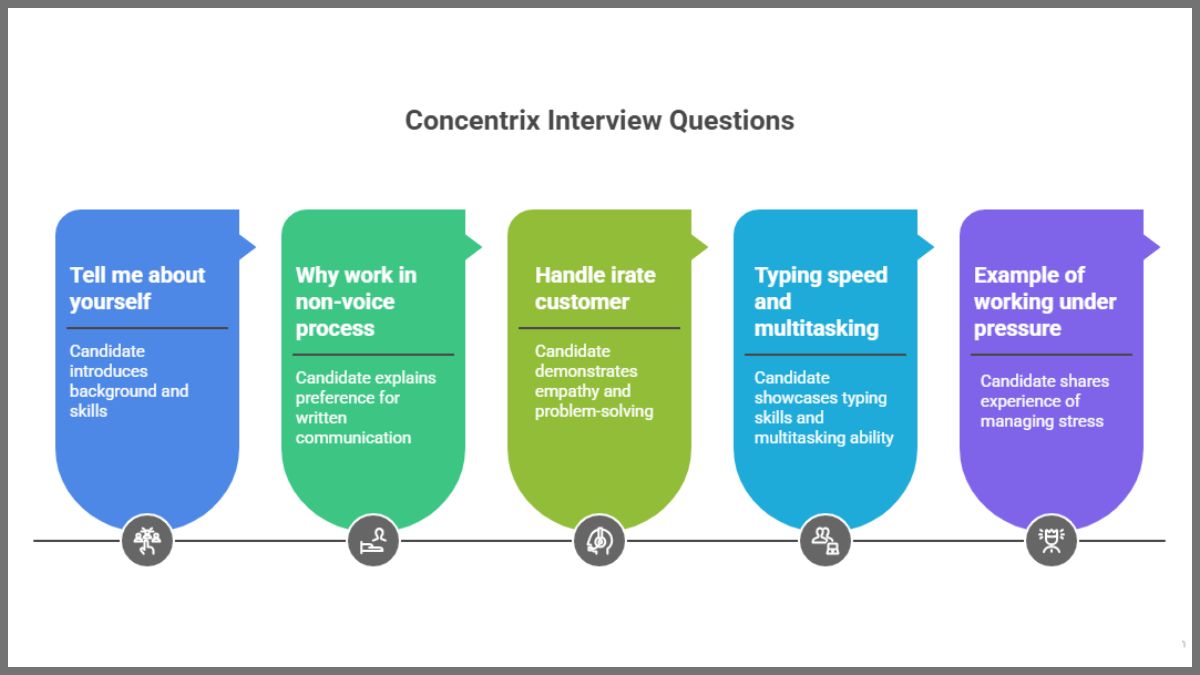 Concentrix Interview Questions

Tell me about yourself

Candidate introduces background and skills

Why work in non-voice process

Candidate explains preference for written communication

Handle irate customer

Candidate demonstrates empathy and problem-solving

Typing speed and multitasking

Candidate showcases typing skills and multitasking ability

Example of working under pressure

Candidate shares experience of managing stress